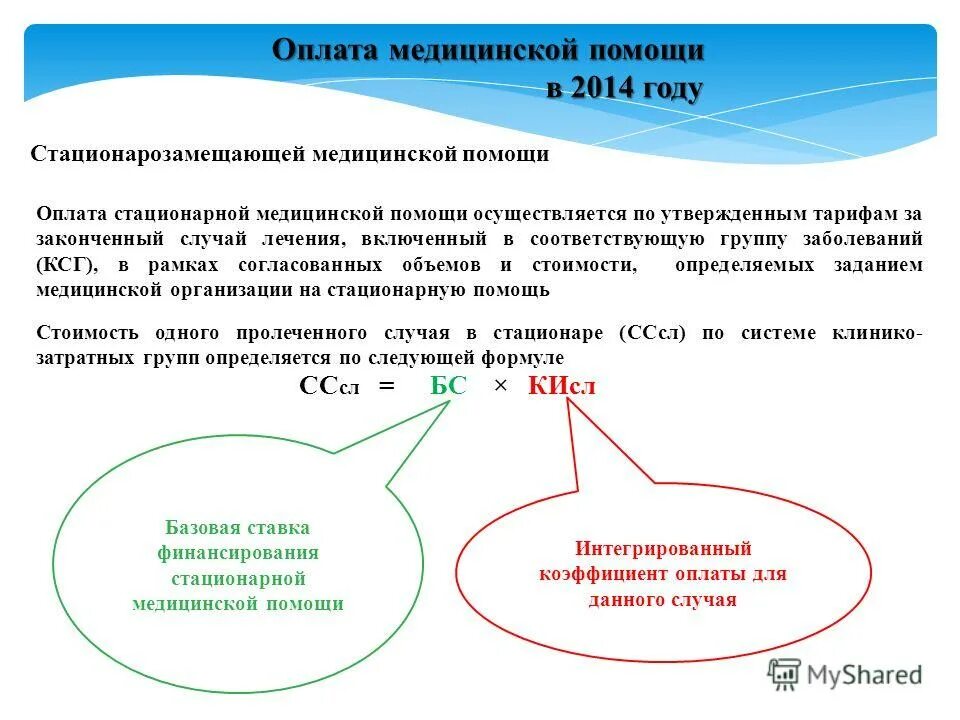 Оплата медицинской помощи в 2014 году

Стационарозамещающей медицинской помощи

Оплата стационарной медицинской помощи осуществляется по утвержденным тарифам за законченный случай лечения, включенный в соответствующую группу заболеваний (КСГ), в рамках согласованных объемов и стоимости, определяемых заданием медицинской организации на стационарную помощь

Стоимость одного пролеченного случая в стационаре (ССсл) по системе клинико-затратных групп определяется по следующей формуле

ССсл = БС × КИсл

Базовая ставка финансирования стационарной медицинской помощи

Интегрированный коэффициент оплаты для данного случая

MyShared